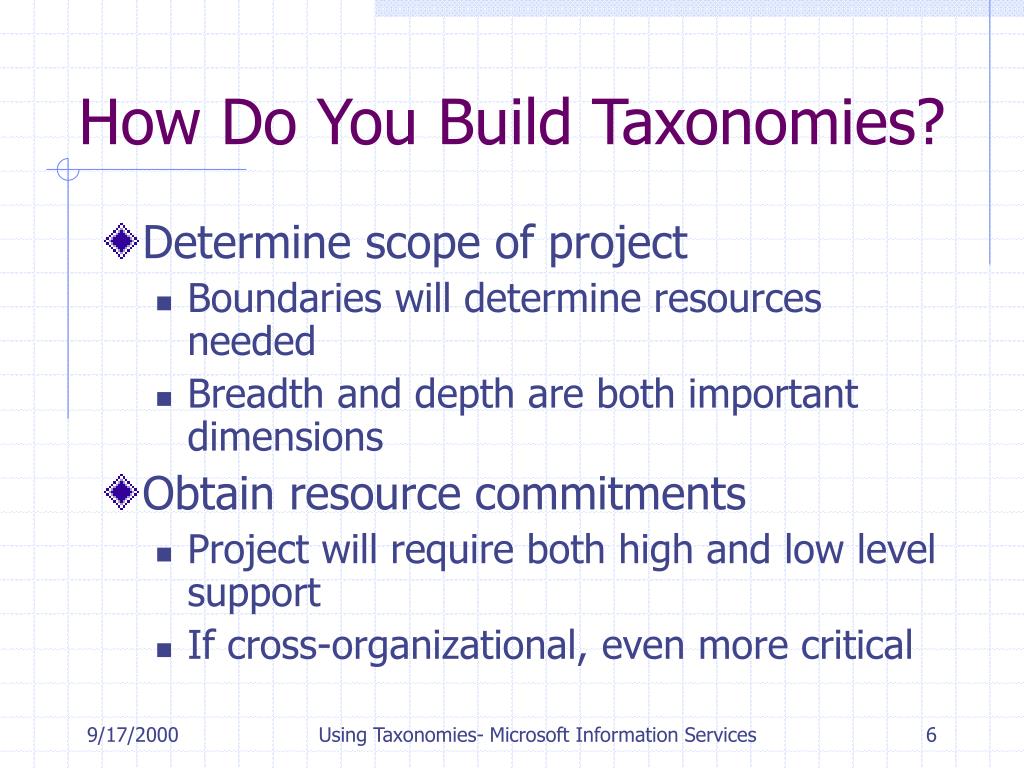 How Do You Build Taxonomies?

Determine scope of project

- Boundaries will determine resources needed
- Breadth and depth are both important dimensions

Obtain resource commitments

- Project will require both high and low level support
- If cross-organizational, even more critical

9/17/2000

Using Taxonomies- Microsoft Information Services

6